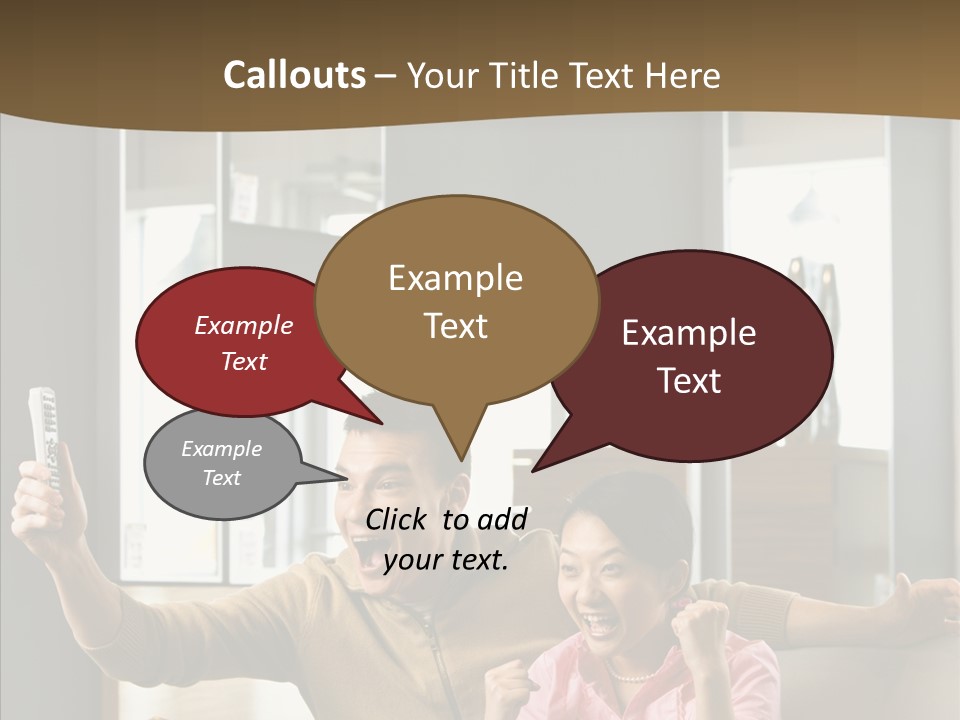 Callouts – Your Title Text Here

Example Text

Example Text

Example Text

Example Text

Click to add your text.